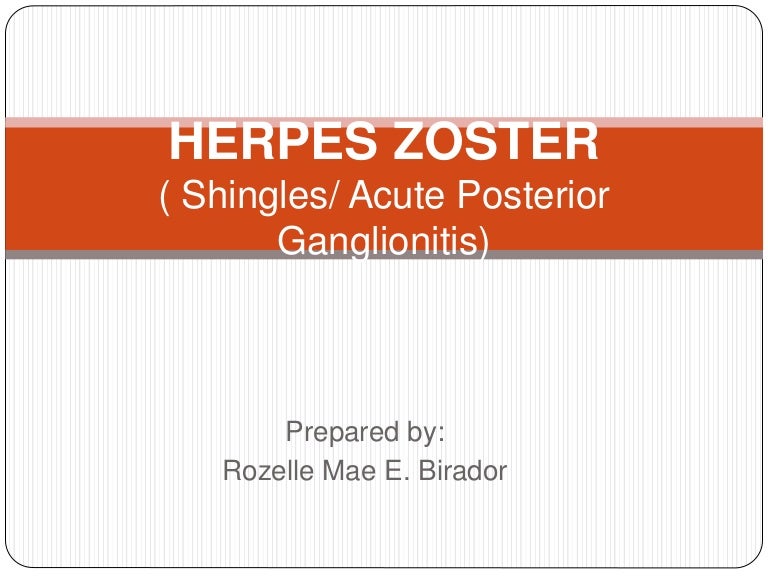 HERPES ZOSTER
( Shingles/ Acute Posterior Ganglionitis)

Prepared by:
Rozelle Mae E. Birador